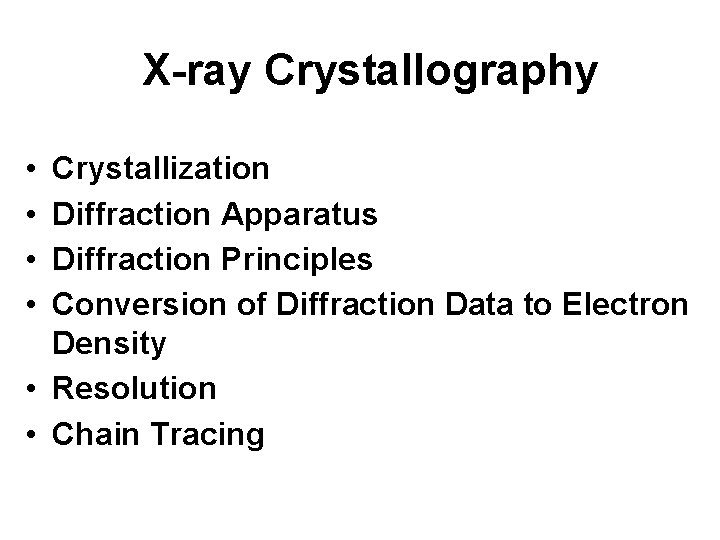 X-ray Crystallography

• Crystallization
• Diffraction Apparatus
• Diffraction Principles
• Conversion of Diffraction Data to Electron Density
• Resolution
• Chain Tracing